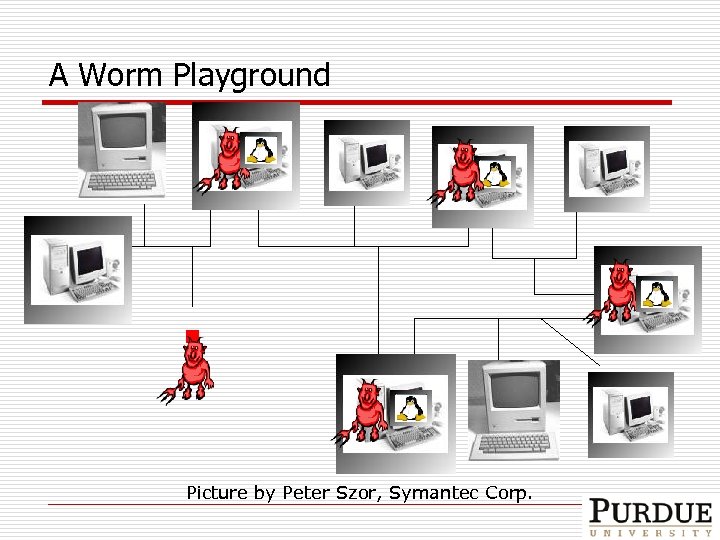 A Worm Playground

Picture by Peter Szor, Symantec Corp.

PURDUE
UNIVERSITY